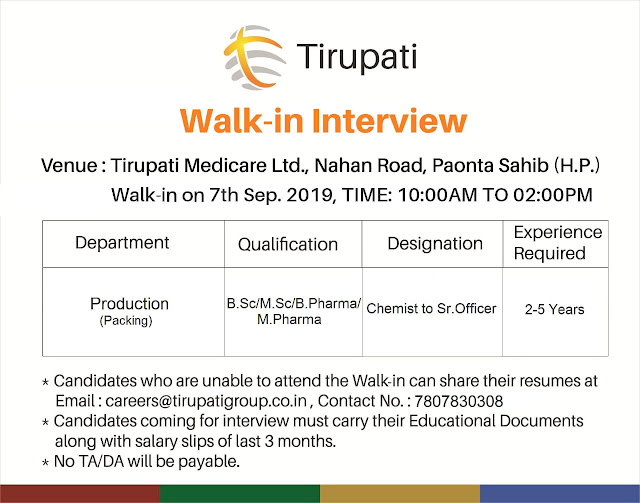 Tirupati

Walk-in Interview

Venue : Tirupati Medicare Ltd., Nahan Road, Paonta Sahib (H.P.)

Walk-in on 7th Sep. 2019, TIME: 10:00AM TO 02:00PM

| Department | Qualification | Designation | Experience Required |
|---|---|---|---|
| Production (Packing) | B.Sc/M.Sc/B.Pharma/ M.Pharma | Chemist to Sr.Officer | 2-5 Years |

* Candidates who are unable to attend the Walk-in can share their resumes at Email : careers@tirupatigroup.co.in , Contact No. : 7807830308
* Candidates coming for interview must carry their Educational Documents along with salary slips of last 3 months.
* No TA/DA will be payable.